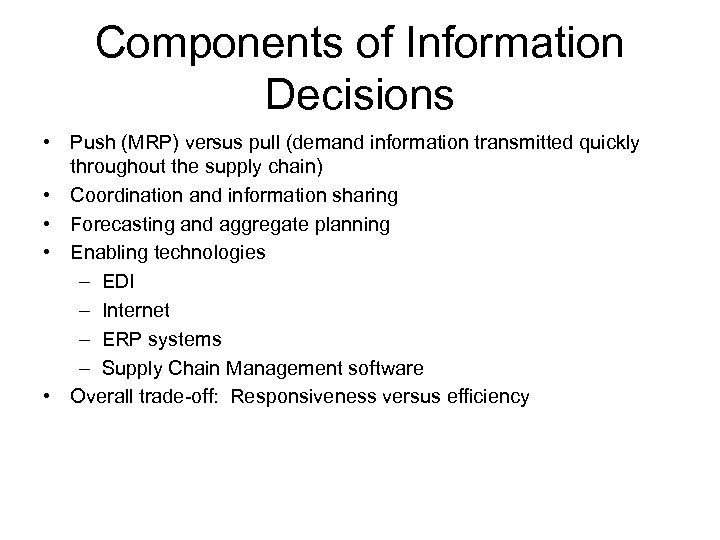 Components of Information Decisions

• Push (MRP) versus pull (demand information transmitted quickly throughout the supply chain)
• Coordination and information sharing
• Forecasting and aggregate planning
• Enabling technologies
– EDI
– Internet
– ERP systems
– Supply Chain Management software
• Overall trade-off: Responsiveness versus efficiency